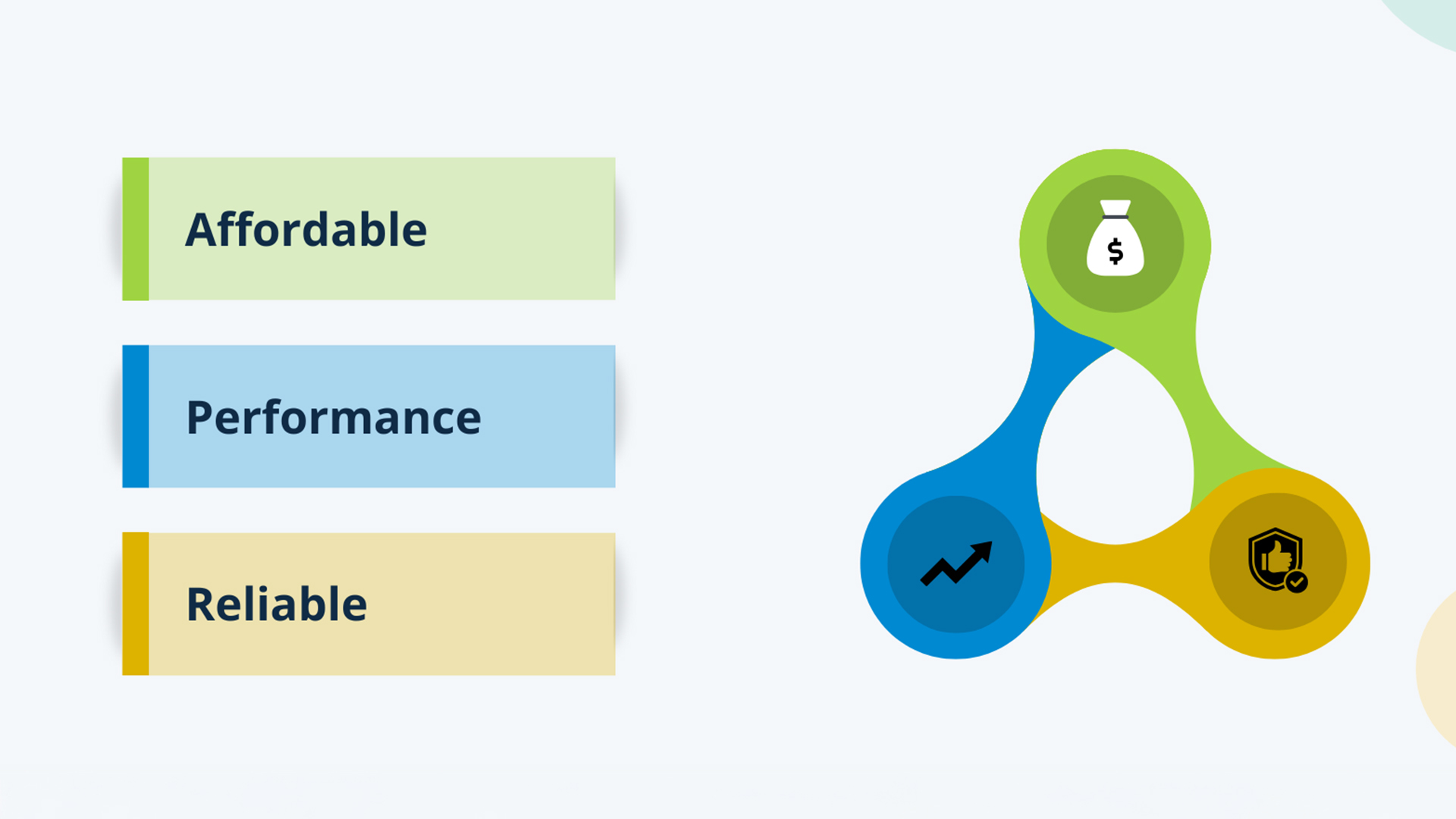 Affordable

Performance

Reliable

$